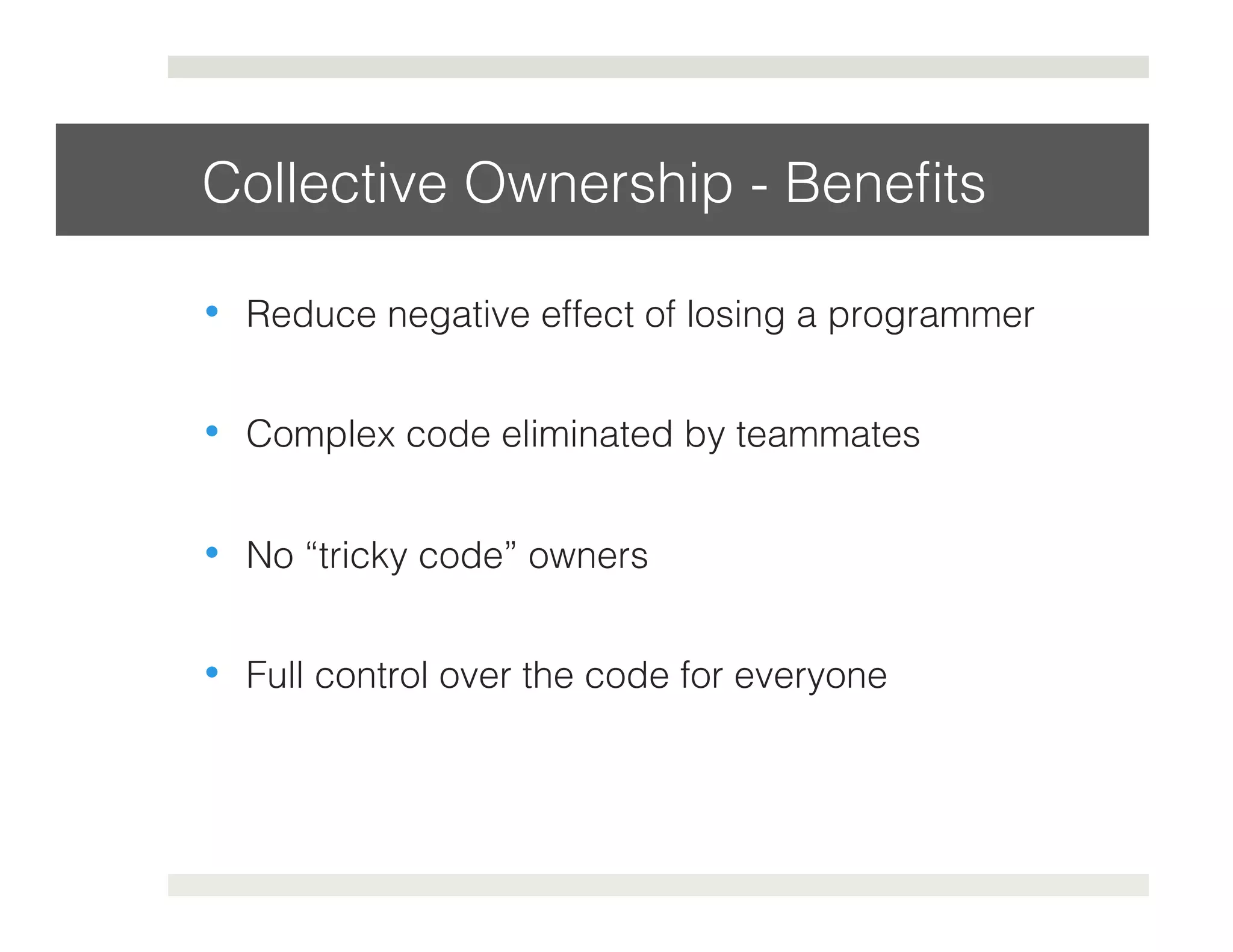 Collective Ownership - Benefits

• Reduce negative effect of losing a programmer

• Complex code eliminated by teammates

• No “tricky code” owners

• Full control over the code for everyone